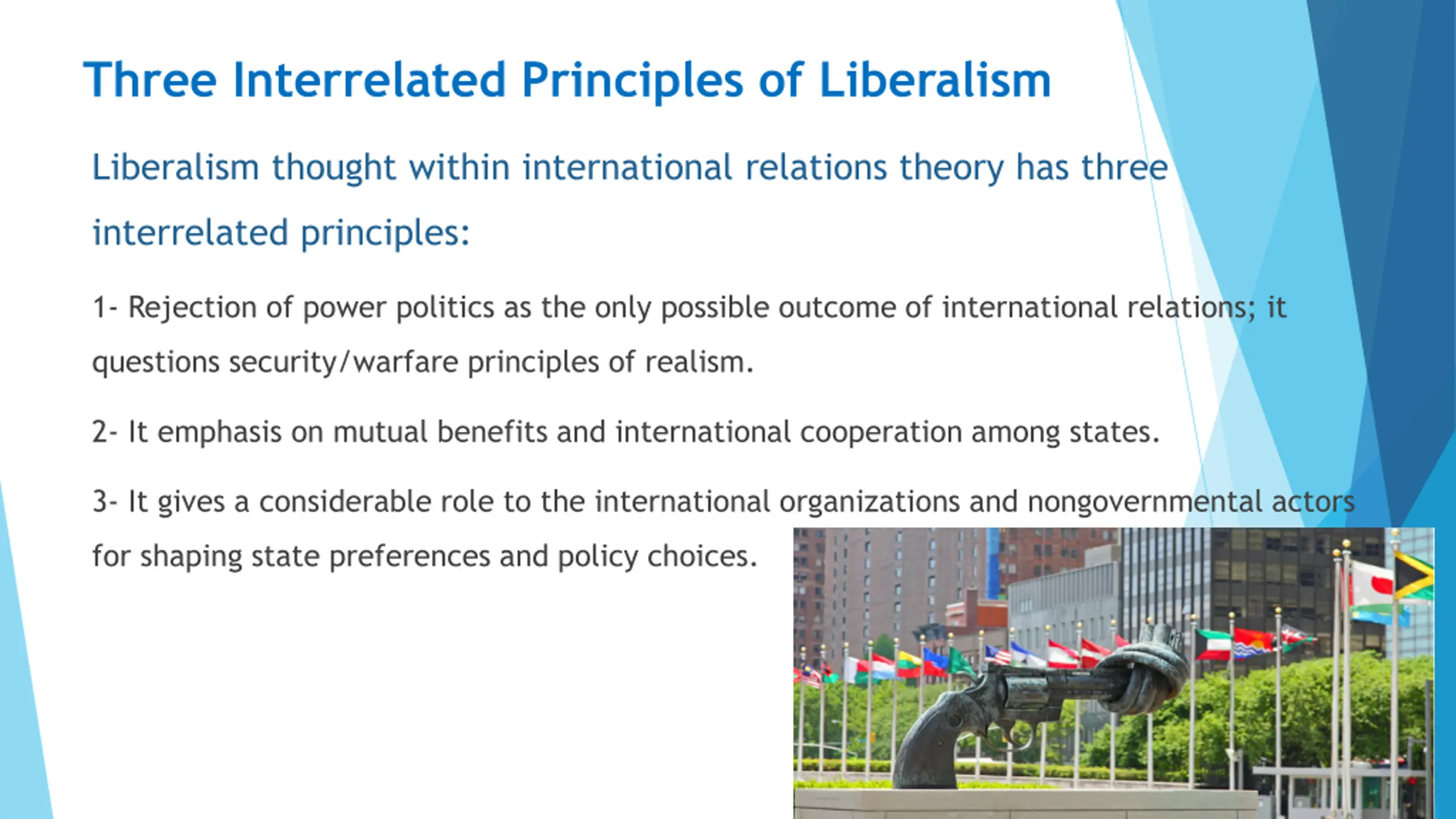 Three Interrelated Principles of Liberalism

Liberalism thought within international relations theory has three interrelated principles:

1- Rejection of power politics as the only possible outcome of international relations; it questions security/warfare principles of realism.

2- It emphasis on mutual benefits and international cooperation among states.

3- It gives a considerable role to the international organizations and nongovernmental actors for shaping state preferences and policy choices.